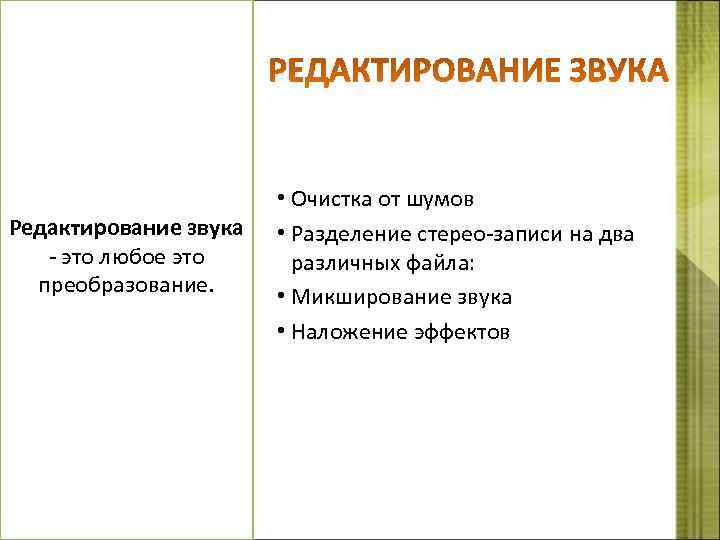 РЕДАКТИРОВАНИЕ ЗВУКА

Редактирование звука - это любое это преобразование.

• Очистка от шумов
• Разделение стерео-записи на два различных файла:
• Микширование звука
• Наложение эффектов